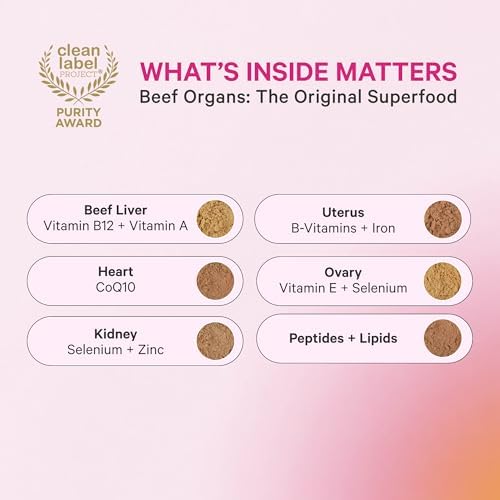 clean label PROJECT®
PURITY AWARD

WHAT'S INSIDE MATTERS
Beef Organs: The Original Superfood

Beef Liver
Vitamin B12 + Vitamin A

Heart
CoQ10

Kidney
Selenium + Zinc

Uterus
B-Vitamins + Iron

Ovary
Vitamin E + Selenium

Peptides + Lipids